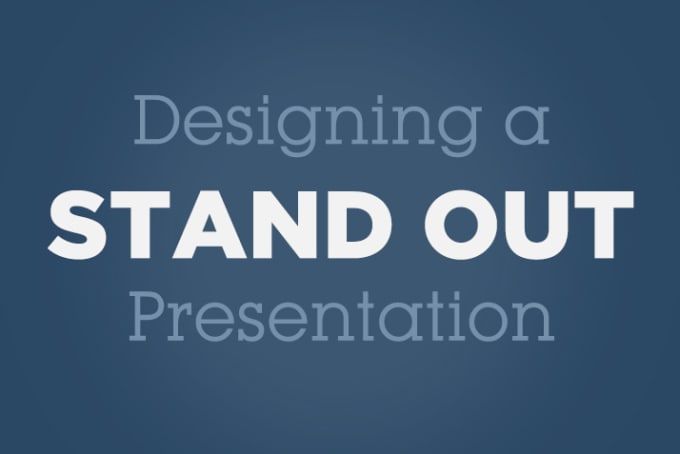 Designing a
STAND OUT
Presentation